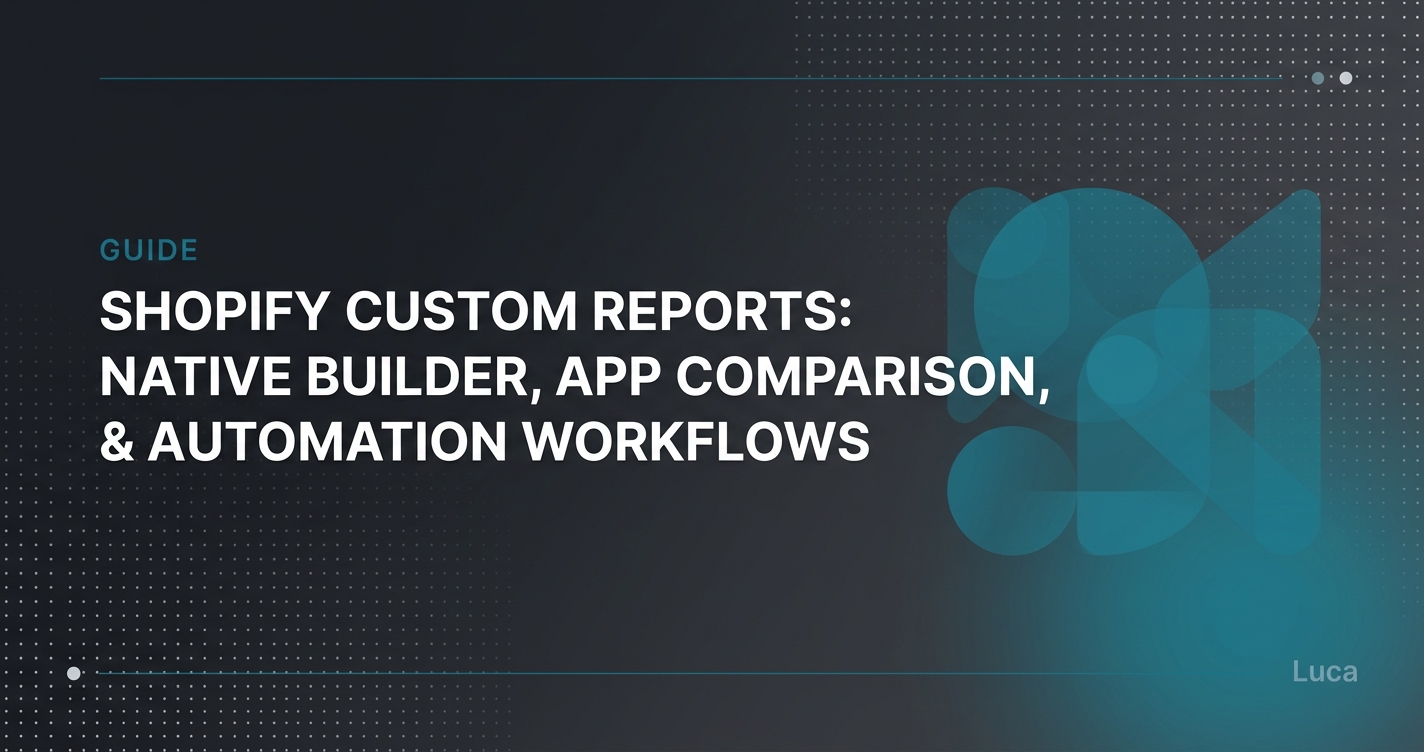 GUIDE

SHOPIFY CUSTOM REPORTS: NATIVE BUILDER, APP COMPARISON, & AUTOMATION WORKFLOWS

Luca